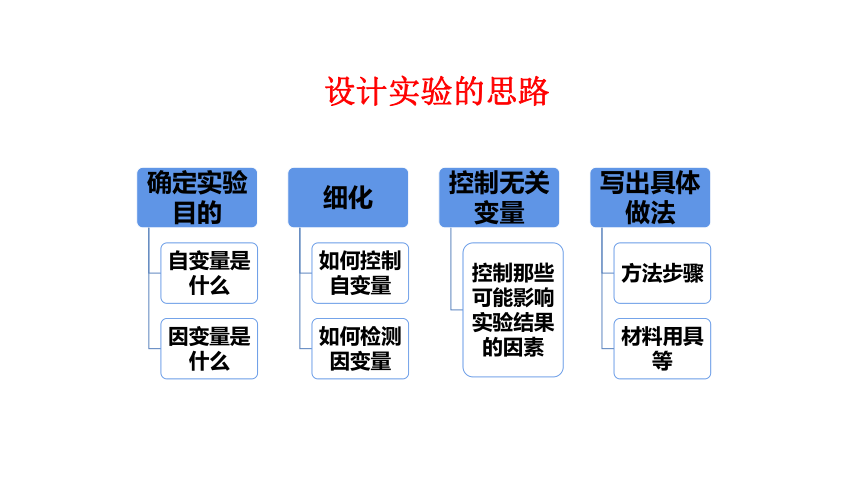 设计实验的思路

确定实验目的

自变量是什么

因变量是什么

细化

如何控制自变量

如何检测因变量

控制无关变量

控制那些可能影响实验结果的因素

写出具体做法

方法步骤

材料用具等